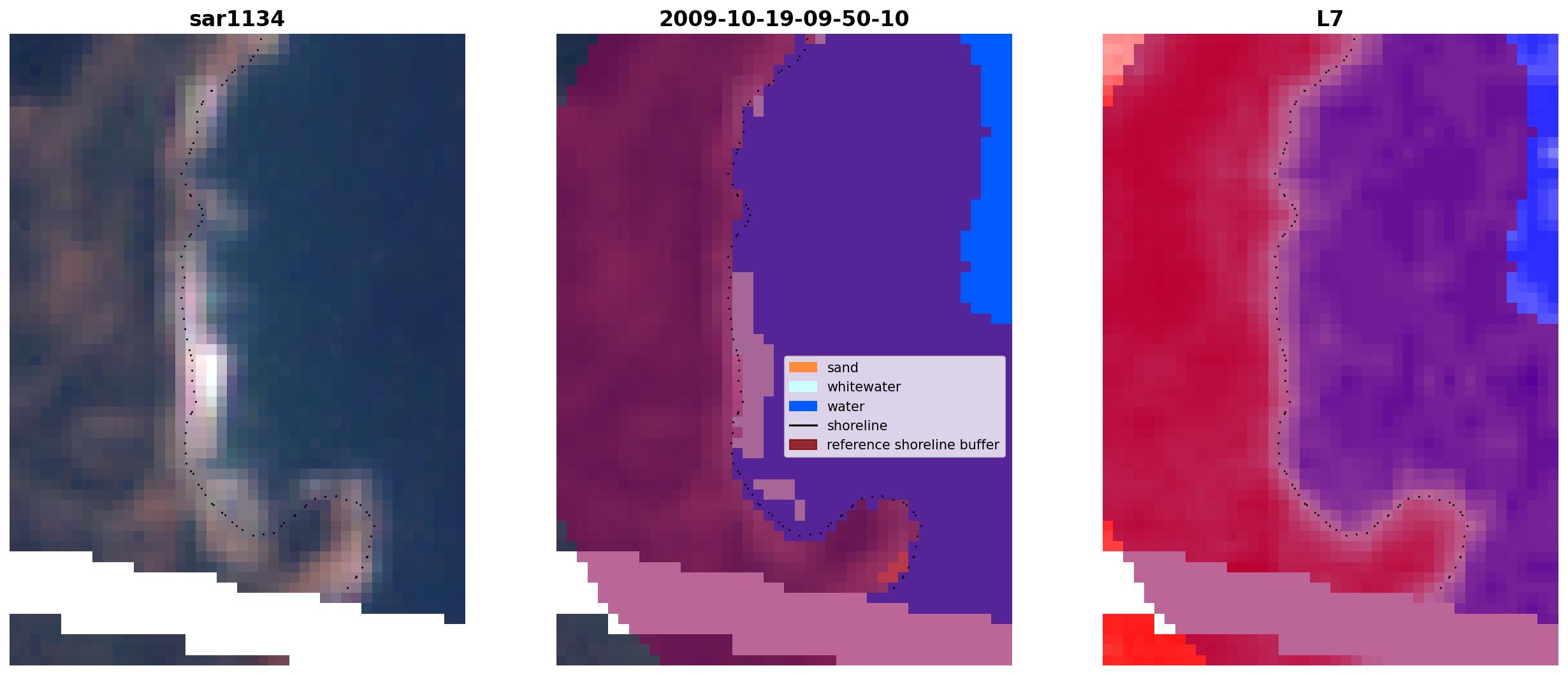 sar1134

2009-10-19-09-50-10

sand
whitewater
water
shoreline
reference shoreline buffer

L7